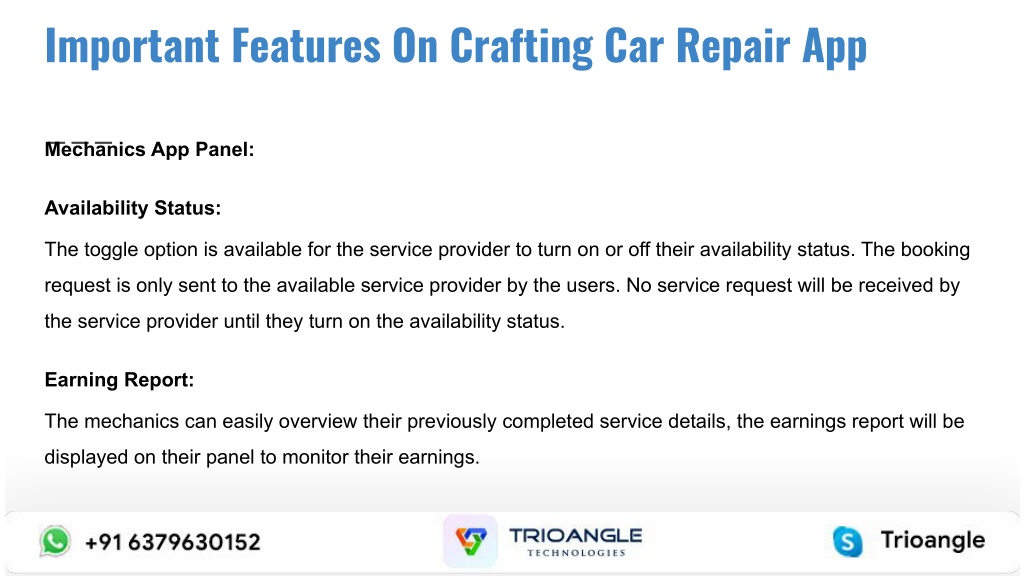 Important Features On Crafting Car Repair App

Mechanics App Panel:

Availability Status:

The toggle option is available for the service provider to turn on or off their availability status. The booking request is only sent to the available service provider by the users. No service request will be received by the service provider until they turn on the availability status.

Earning Report:

The mechanics can easily overview their previously completed service details, the earnings report will be displayed on their panel to monitor their earnings.

+91 6379630152

TRIOANGLE
TECHNOLOGIES

Trioangle